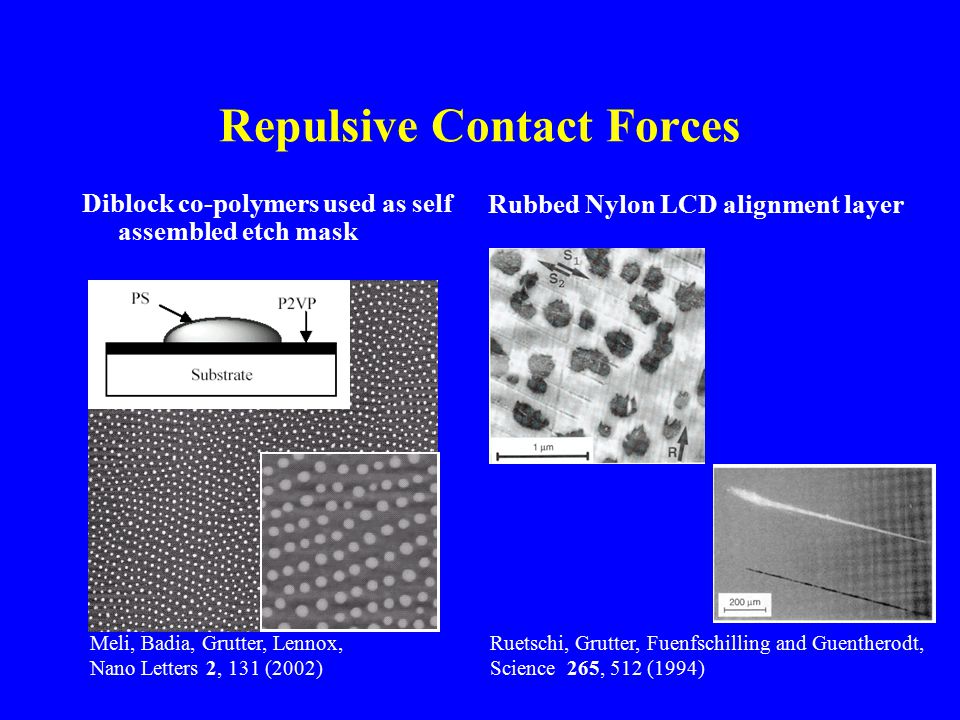 Repulsive Contact Forces

Diblock co-polymers used as self assembled etch mask

PS

P2VP

Substrate

Meli, Badia, Grutter, Lennox, Nano Letters 2, 131 (2002)

Rubbed Nylon LCD alignment layer

$S_1$

$S_2$

1 µm

R

200 µm

Ruetschi, Grutter, Fuenfschilling and Guentherodt, Science 265, 512 (1994)